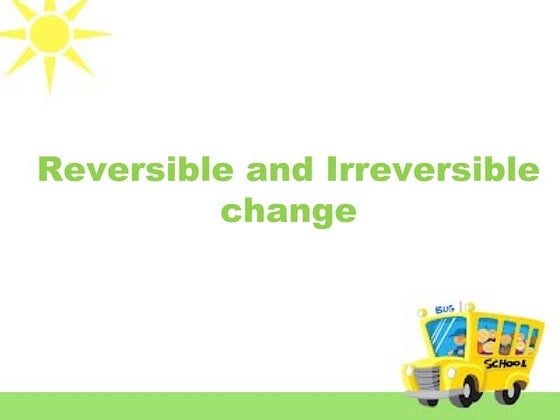 Reversible and Irreversible change

BUS

SCHOOL